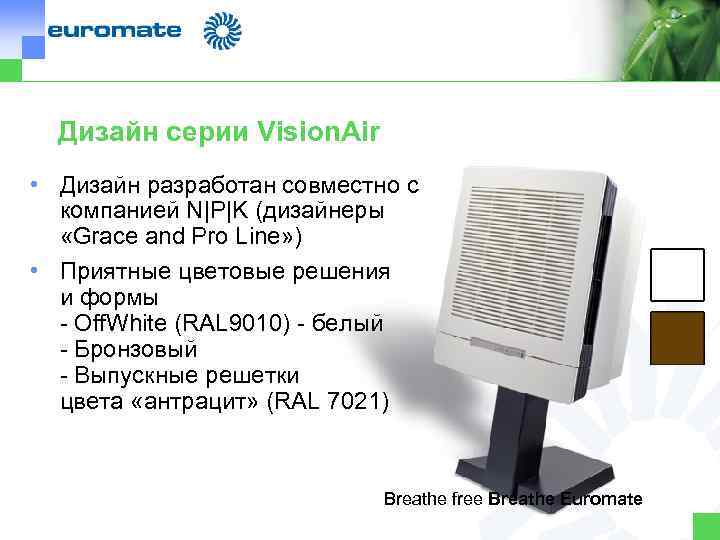 euromate

Дизайн серии VisionAir

• Дизайн разработан совместно с компанией N|P|K (дизайнеры «Grace and Pro Line»)

• Приятные цветовые решения и формы
- OffWhite (RAL9010) - белый
- Бронзовый
- Выпускные решетки цвета «антрацит» (RAL 7021)

Breathe free Breathe Euromate